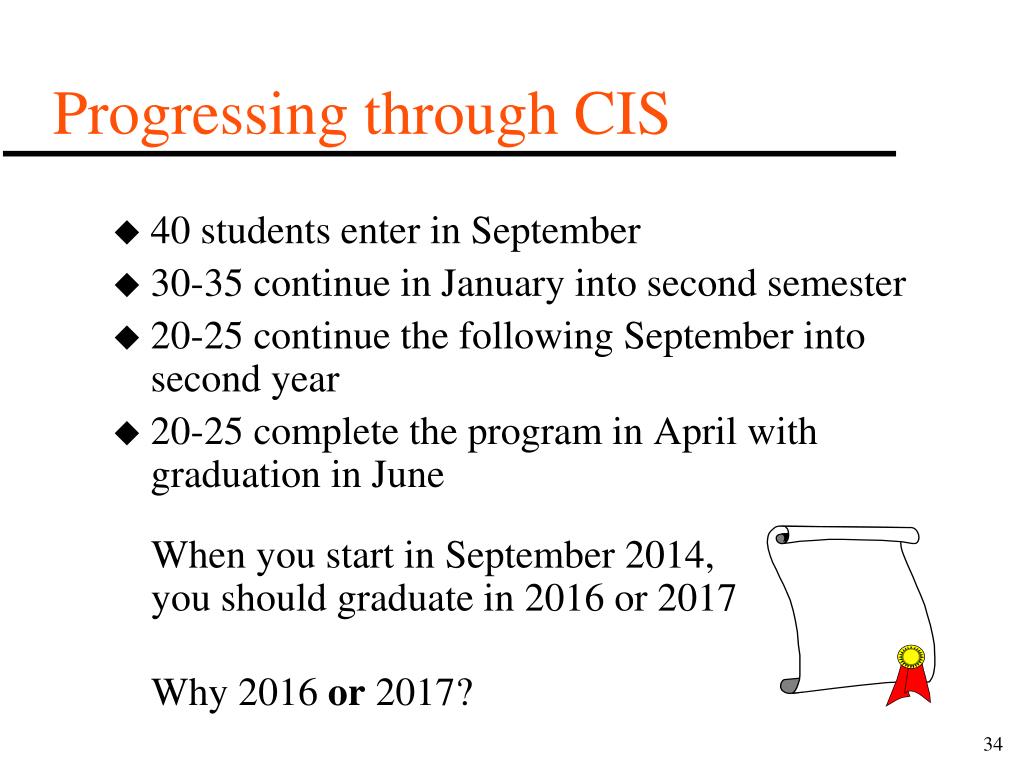 Progressing through CIS

◆ 40 students enter in September
◆ 30-35 continue in January into second semester
◆ 20-25 continue the following September into second year
◆ 20-25 complete the program in April with graduation in June

When you start in September 2014, you should graduate in 2016 or 2017

Why 2016 **or** 2017?

34